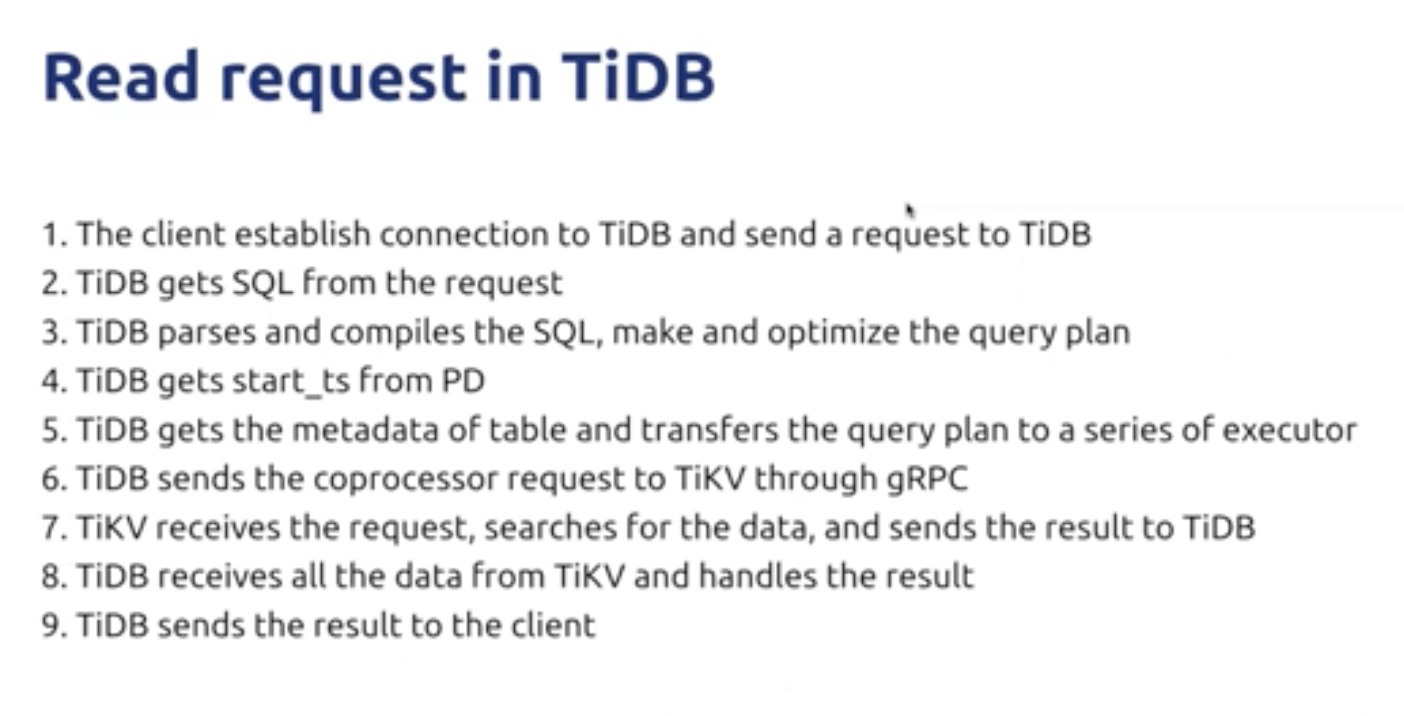 Read request in TiDB

1. The client establish connection to TiDB and send a request to TiDB
2. TiDB gets SQL from the request
3. TiDB parses and compiles the SQL, make and optimize the query plan
4. TiDB gets start_ts from PD
5. TiDB gets the metadata of table and transfers the query plan to a series of executor
6. TiDB sends the coprocessor request to TiKV through gRPC
7. TiKV receives the request, searches for the data, and sends the result to TiDB
8. TiDB receives all the data from TiKV and handles the result
9. TiDB sends the result to the client